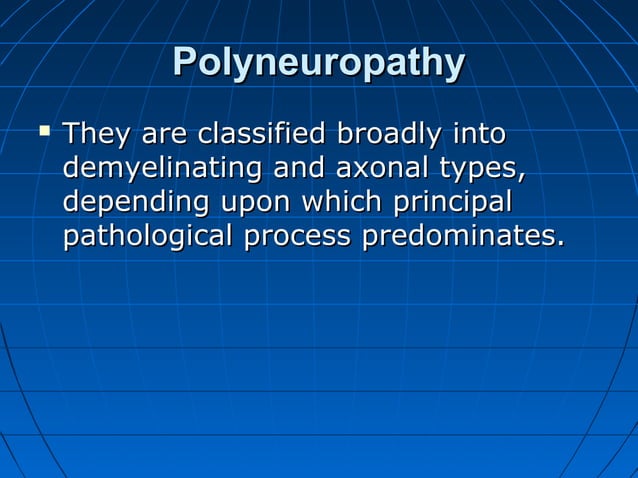 Polyneuropathy

▪ They are classified broadly into demyelinating and axonal types, depending upon which principal pathological process predominates.